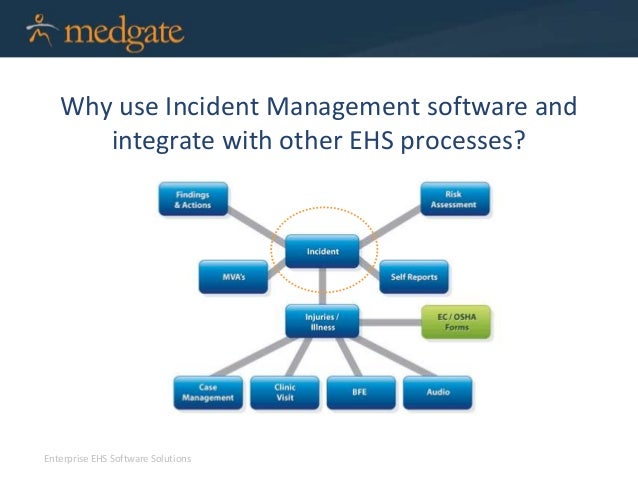 medgate

Why use Incident Management software and integrate with other EHS processes?

Findings & Actions

Risk Assessment

Incident

MVA's

Self Reports

Injuries / Illness

EC / OSHA Forms

Case Management

Clinic Visit

BFE

Audio

Enterprise EHS Software Solutions